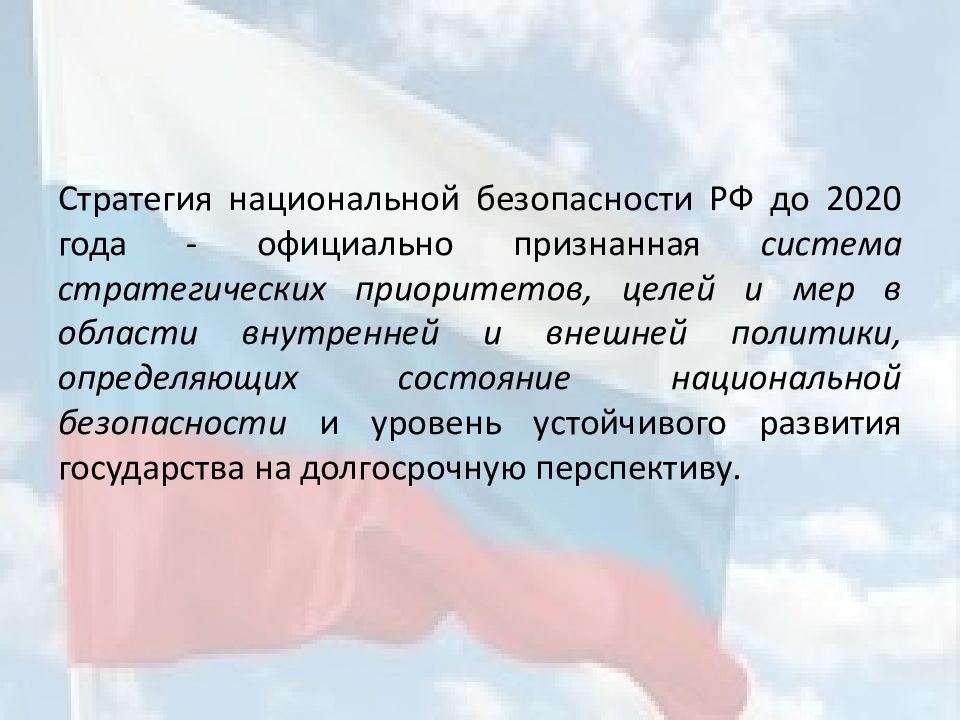 Стратегия национальной безопасности РФ до 2020 года - официально признанная система стратегических приоритетов, целей и мер в области внутренней и внешней политики, определяющих состояние национальной безопасности и уровень устойчивого развития государства на долгосрочную перспективу.